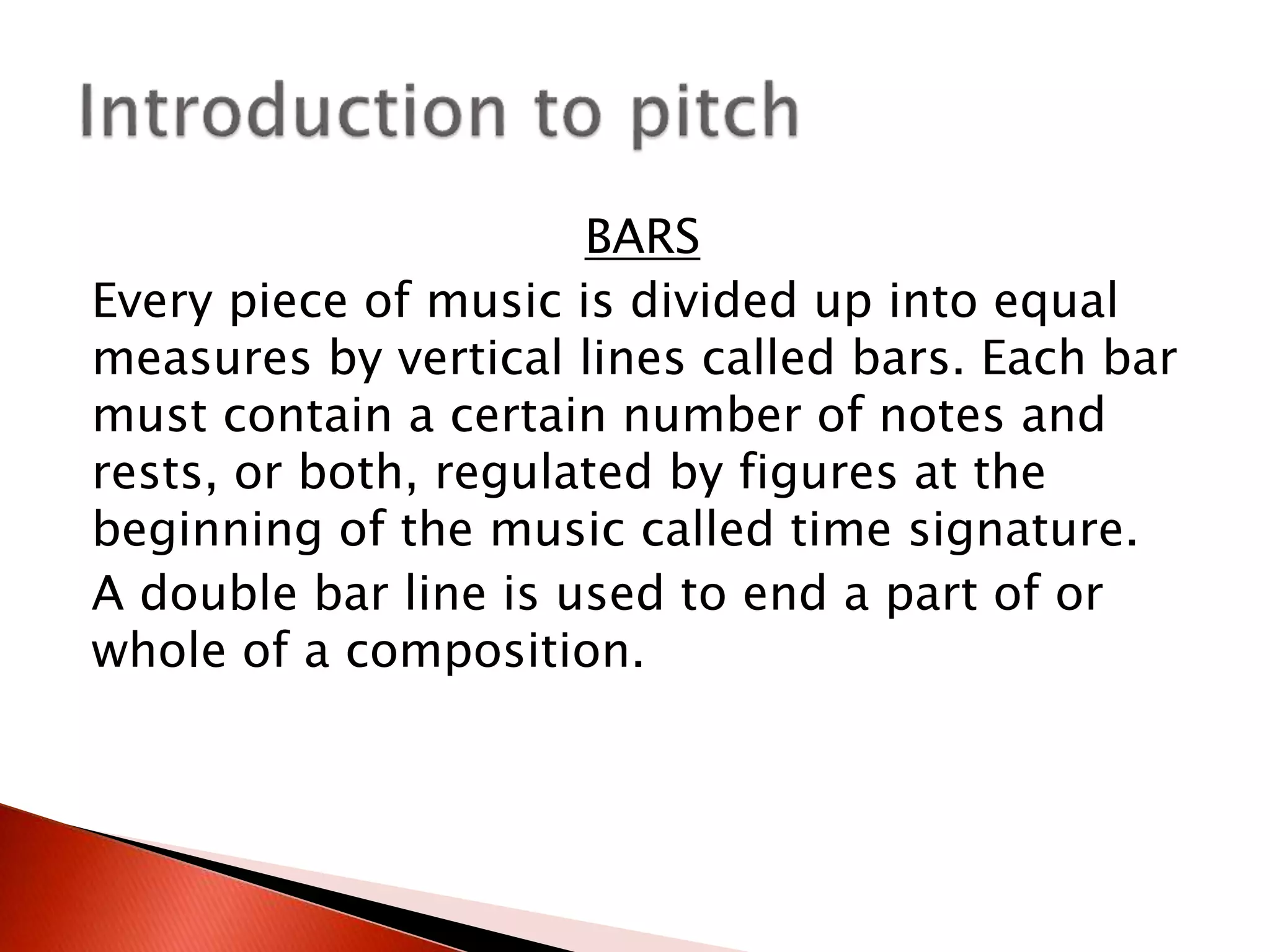 Introduction to pitch

BARS

Every piece of music is divided up into equal measures by vertical lines called bars. Each bar must contain a certain number of notes and rests, or both, regulated by figures at the beginning of the music called time signature.

A double bar line is used to end a part of or whole of a composition.